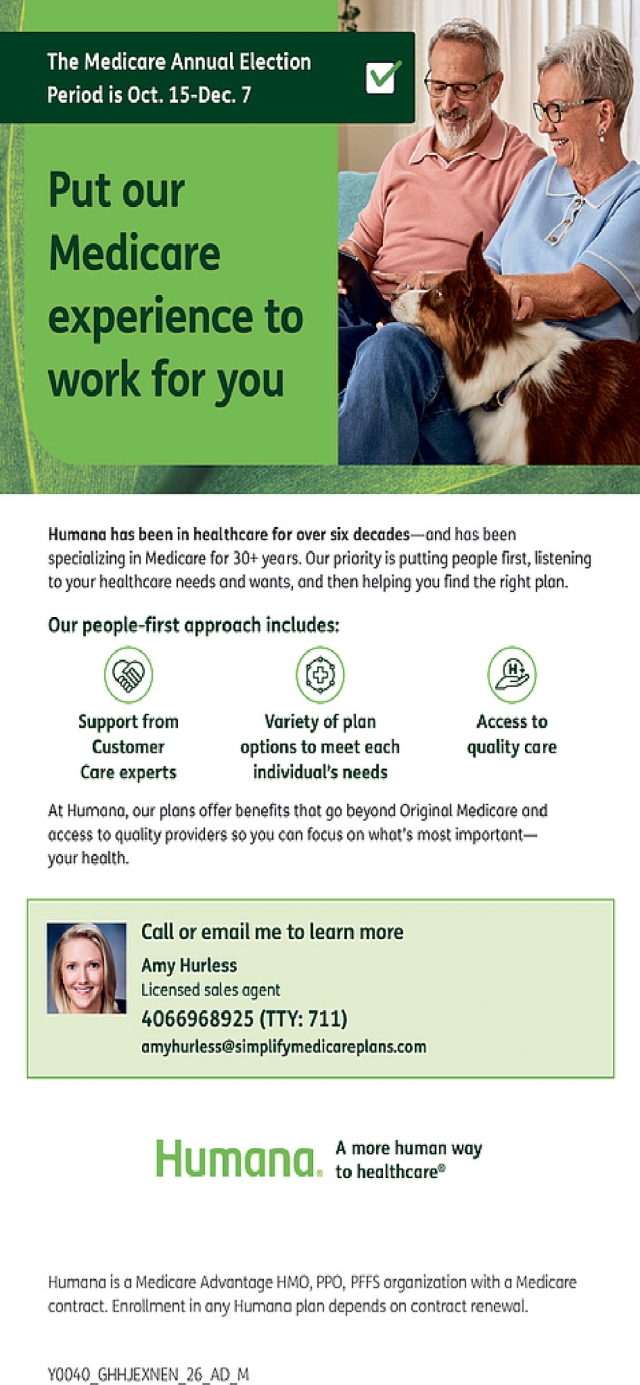 The Medicare Annual Election Period is Oct. 15-Dec. 7

Put our Medicare experience to work for you

Humana has been in healthcare for over six decades—and has been specializing in Medicare for 30+ years. Our priority is putting people first, listening to your healthcare needs and wants, and then helping you find the right plan.

Our people-first approach includes:

Support from Customer Care experts

Variety of plan options to meet each individual's needs

Access to quality care

At Humana, our plans offer benefits that go beyond Original Medicare and access to quality providers so you can focus on what's most important—your health.

Call or email me to learn more
Amy Hurless
Licensed sales agent
4066968925 (TTY: 711)
amyhurless@simplifymedicareplans.com

Humana. A more human way to healthcare®

Humana is a Medicare Advantage HMO, PPO, PFFS organization with a Medicare contract. Enrollment in any Humana plan depends on contract renewal.

Y0040_GHHJEXNEN_26_AD_M